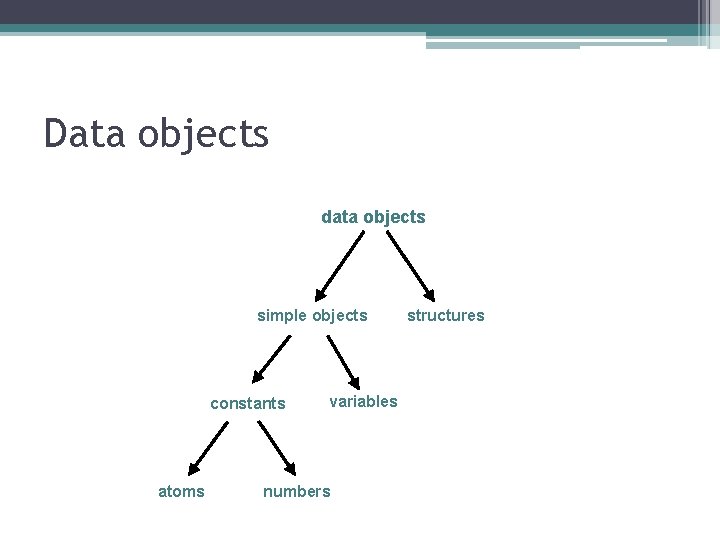 Data objects

data objects

simple objects

structures

constants

variables

atoms

numbers